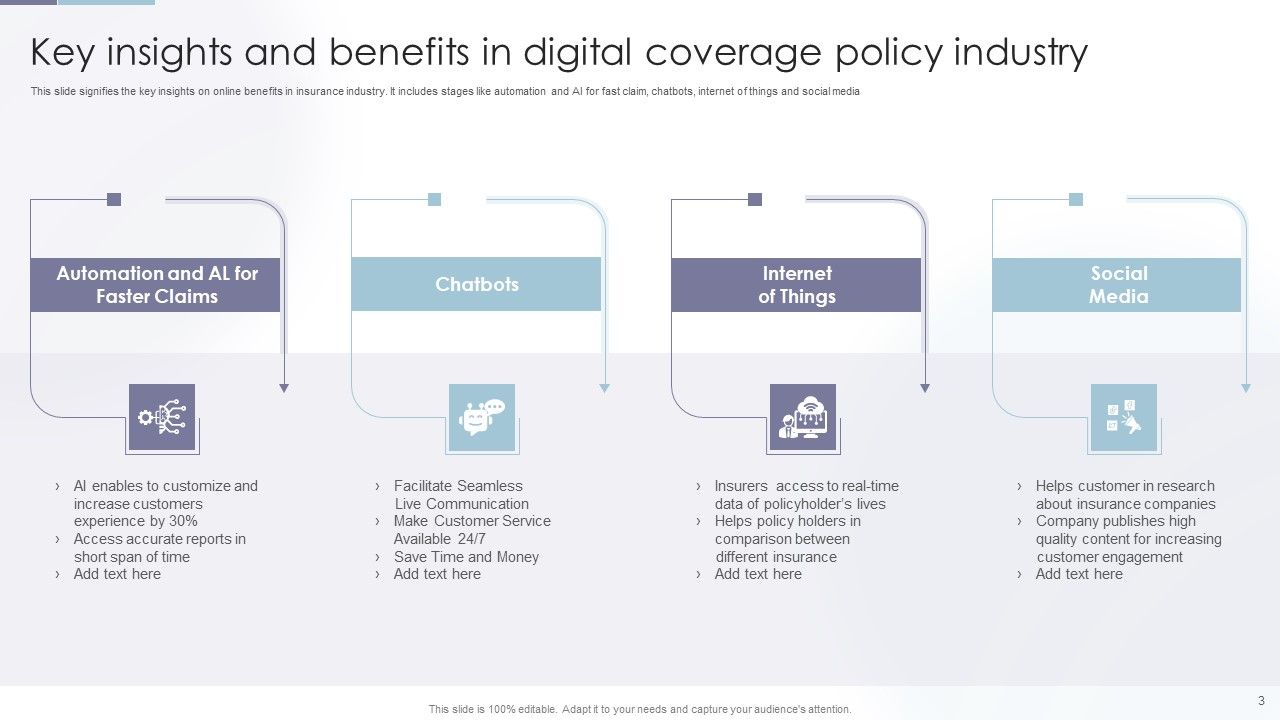 Key insights and benefits in digital coverage policy industry

This slide signifies the key insights on online benefits in insurance industry. It includes stages like automation and AI for fast claim, chatbots, internet of things and social media

Automation and AL for Faster Claims

› AI enables to customize and increase customers experience by 30%
› Access accurate reports in short span of time
› Add text here

Chatbots

› Facilitate Seamless Live Communication
› Make Customer Service Available 24/7
› Save Time and Money
› Add text here

Internet of Things

› Insurers access to real-time data of policyholder's lives
› Helps policy holders in comparison between different insurance
› Add text here

Social Media

› Helps customer in research about insurance companies
› Company publishes high quality content for increasing customer engagement
› Add text here

This slide is 100% editable. Adapt it to your needs and capture your audience's attention.

3